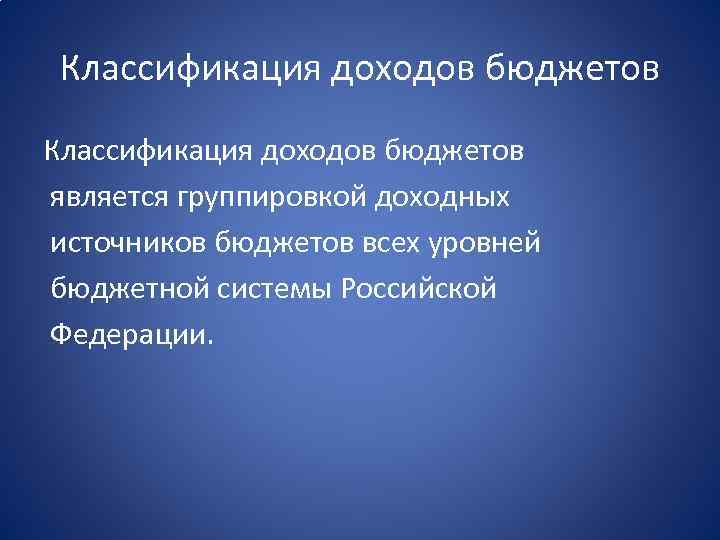 Классификация доходов бюджетов

Классификация доходов бюджетов является группировкой доходных источников бюджетов всех уровней бюджетной системы Российской Федерации.